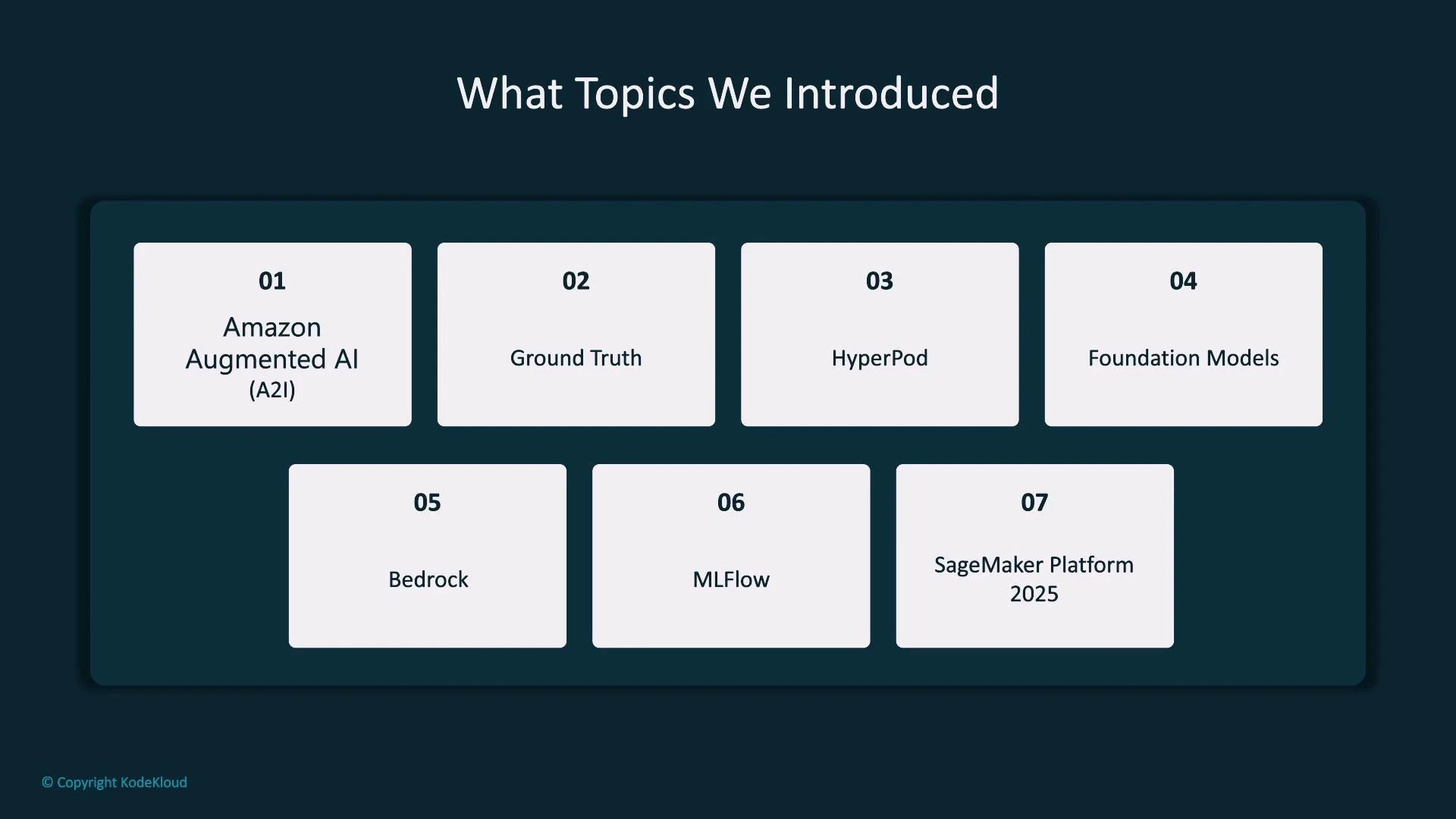 What Topics We Introduced

01
Amazon Augmented AI (A2I)

02
Ground Truth

03
HyperPod

04
Foundation Models

05
Bedrock

06
MLFlow

07
SageMaker Platform 2025

© Copyright KodeKloud